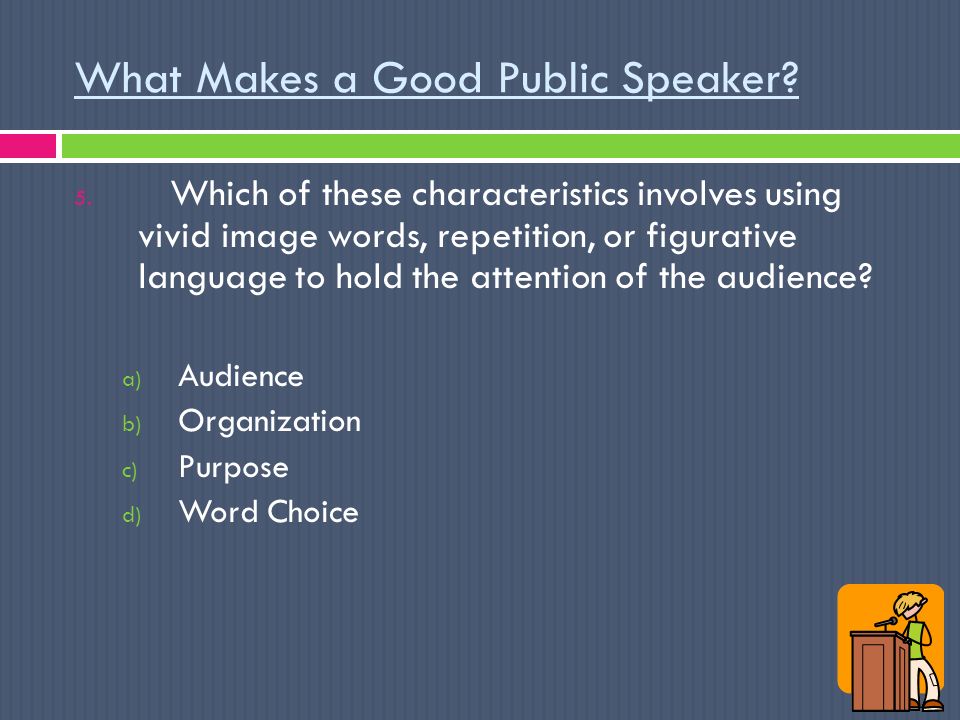 What Makes a Good Public Speaker?

5. Which of these characteristics involves using vivid image words, repetition, or figurative language to hold the attention of the audience?

a) Audience
b) Organization
c) Purpose
d) Word Choice